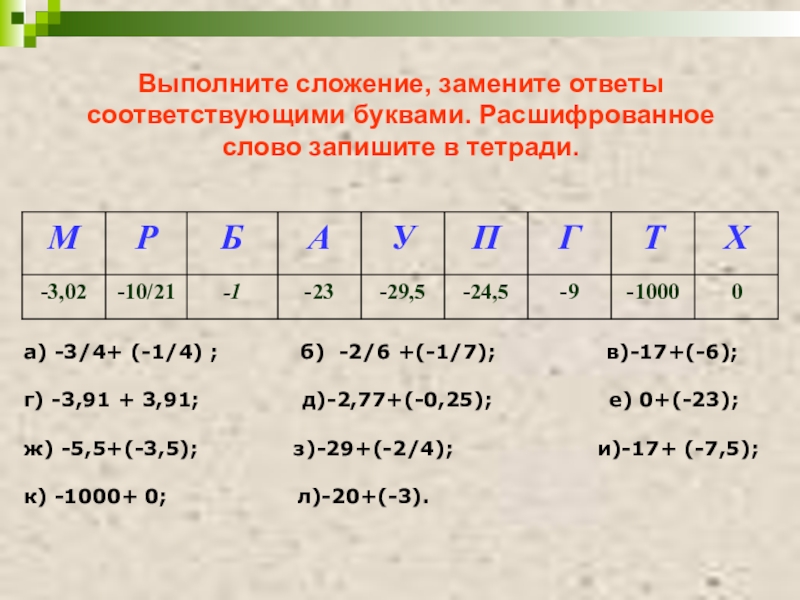 Выполните сложение, замените ответы соответствующими буквами. Расшифрованное слово запишите в тетради.

| М | Р | Б | А | У | П | Г | Т | Х |
|---|---|---|---|---|---|---|---|---|
| -3,02 | -10/21 | -1 | -23 | -29,5 | -24,5 | -9 | -1000 | 0 |

а) -3/4+ (-1/4) ;

б) -2/6 +(-1/7);

в)-17+(-6);

г) -3,91 + 3,91;

д)-2,77+(-0,25);

е) 0+(-23);

ж) -5,5+(-3,5);

з)-29+(-2/4);

и)-17+ (-7,5);

к) -1000+ 0;

л)-20+(-3).